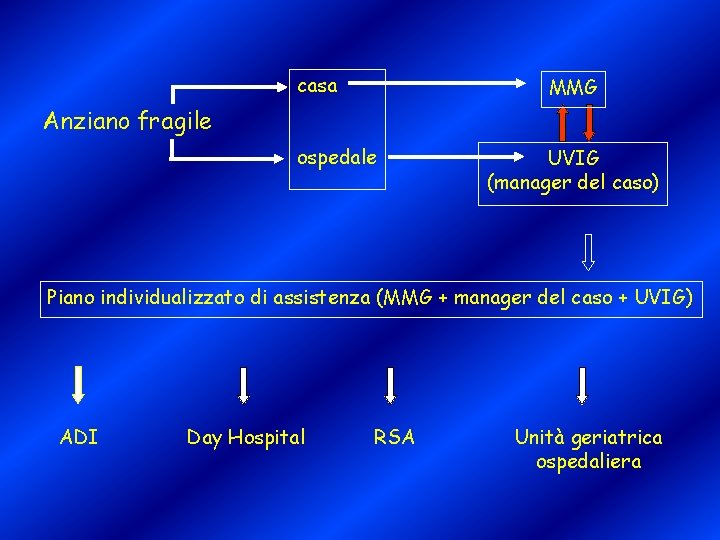 Anziano fragile

casa

ospedale

MMG

UVIG
(manager del caso)

Piano individualizzato di assistenza (MMG + manager del caso + UVIG)

ADI

Day Hospital

RSA

Unità geriatrica ospedaliera